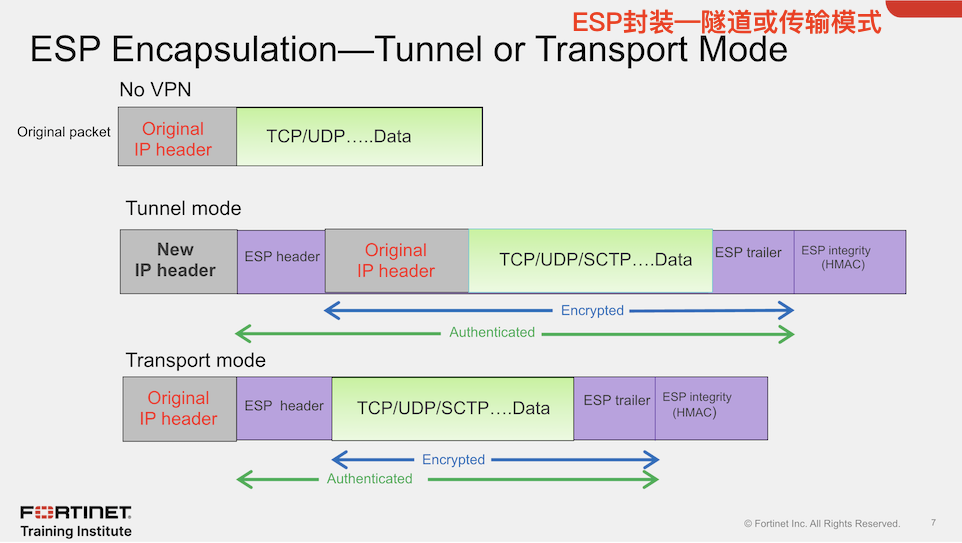 ESP封装—隧道或传输模式

ESP Encapsulation—Tunnel or Transport Mode

No VPN

Original packet

Original IP header

TCP/UDP…..Data

Tunnel mode

New IP header

ESP header

Original IP header

TCP/UDP/SCTP….Data

ESP trailer

ESP integrity (HMAC)

Encrypted

Authenticated

Transport mode

Original IP header

ESP header

TCP/UDP/SCTP….Data

ESP trailer

ESP integrity (HMAC)

Encrypted

Authenticated

FORTINET Training Institute

© Fortinet Inc. All Rights Reserved.

7